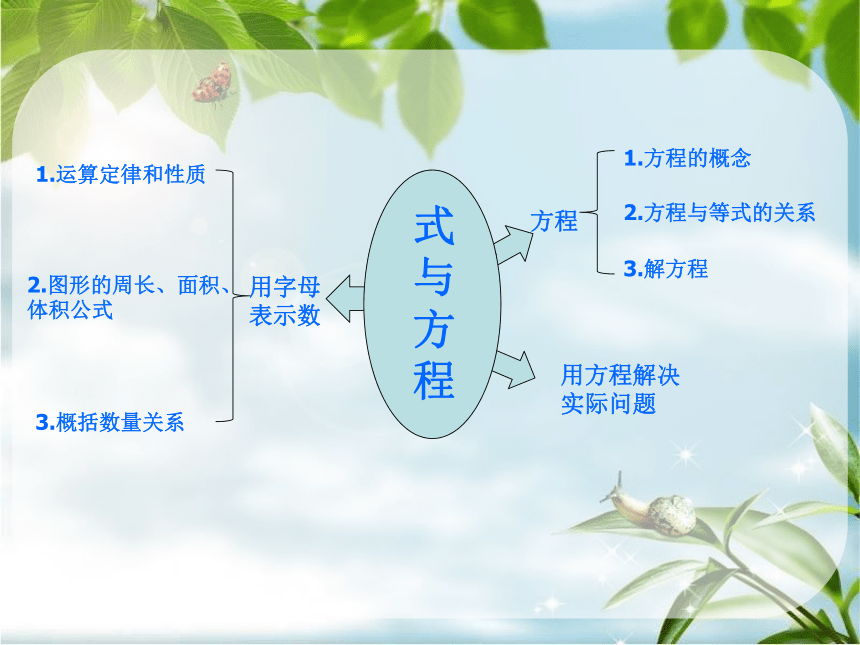 1.运算定律和性质

2.图形的周长、面积、体积公式

3.概括数量关系

用字母表示数

式与方程

方程

1.方程的概念

2.方程与等式的关系

3.解方程

用方程解决实际问题